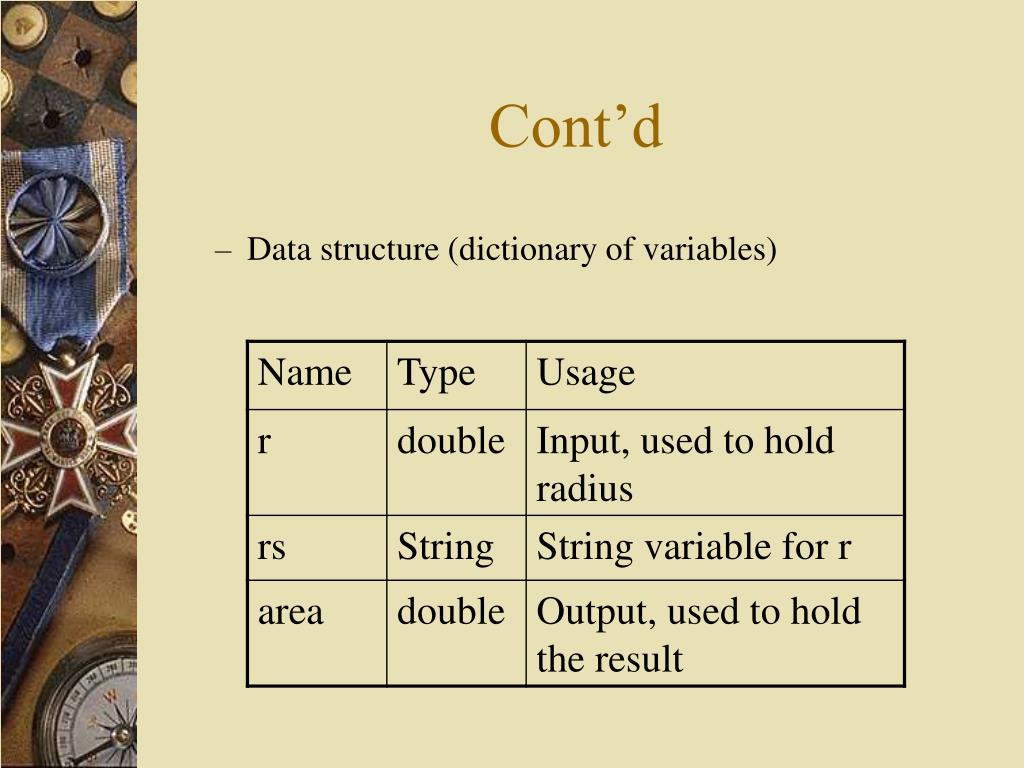 Cont’d

– Data structure (dictionary of variables)

| Name | Type | Usage |
|---|---|---|
| r | double | Input, used to hold radius |
| rs | String | String variable for r |
| area | double | Output, used to hold the result |